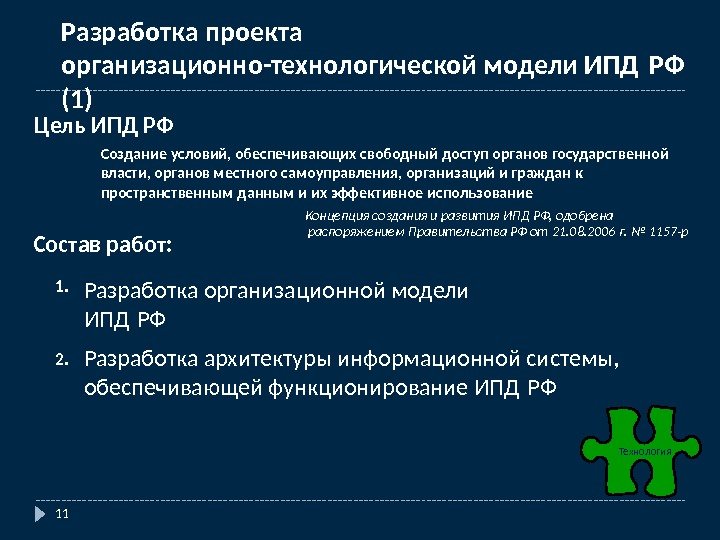 Разработка проекта организационно-технологической модели ИПД РФ (1)

Цель ИПД РФ

Создание условий, обеспечивающих свободный доступ органов государственной власти, органов местного самоуправления, организаций и граждан к пространственным данным и их эффективное использование

Концепция создания и развития ИПД РФ, одобрена распоряжением Правительства РФ от 21.08.2006 г. № 1157-р

Состав работ:

1. Разработка организационной модели ИПД РФ

2. Разработка архитектуры информационной системы, обеспечивающей функционирование ИПД РФ

Технология

11